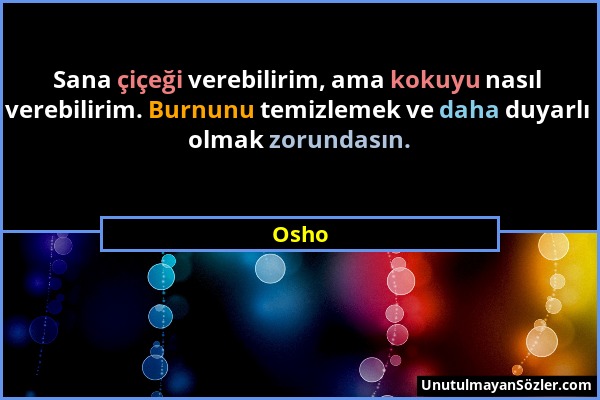 Sana çiçeği verebilirim, ama kokuyu nasıl verebilirim. Burnunu temizlemek ve daha duyarlı olmak zorundasın.

Osho

UnutulmayanSözler.com